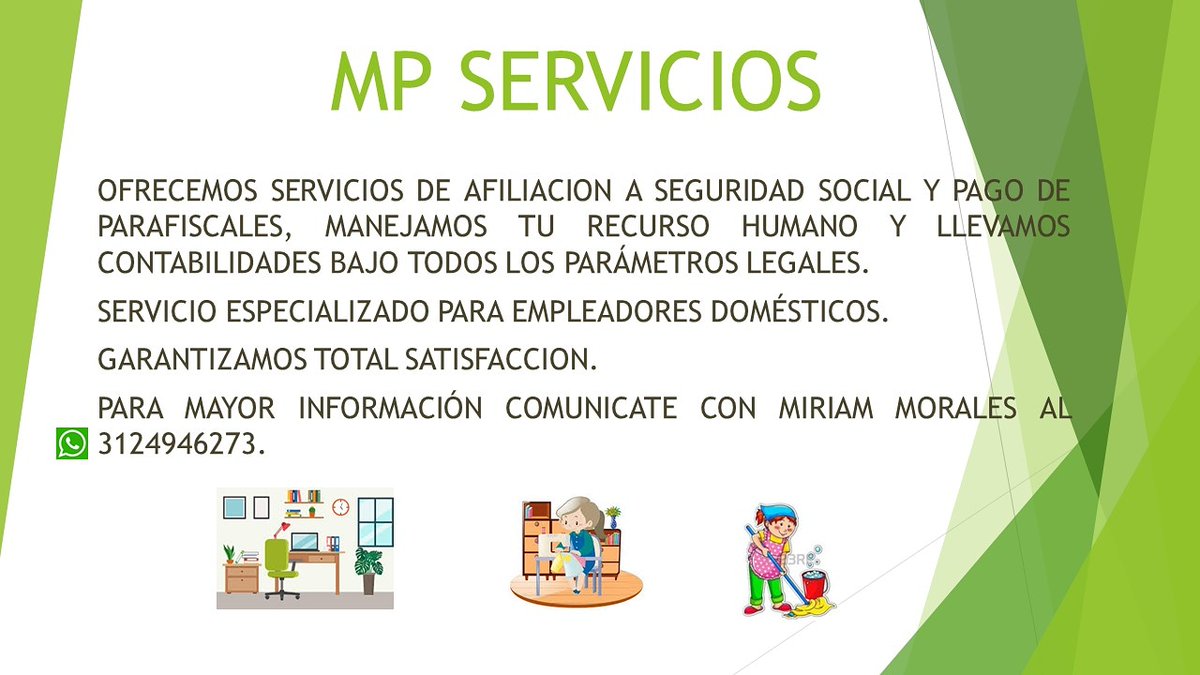 MP SERVICIOS

OFRECEMOS SERVICIOS DE AFILIACION A SEGURIDAD SOCIAL Y PAGO DE PARAFISCALES, MANEJAMOS TU RECURSO HUMANO Y LLEVAMOS CONTABILIDADES BAJO TODOS LOS PARÁMETROS LEGALES.

SERVICIO ESPECIALIZADO PARA EMPLEADORES DOMÉSTICOS.

GARANTIZAMOS TOTAL SATISFACCION.

PARA MAYOR INFORMACIÓN COMUNICATE CON MIRIAM MORALES AL 3124946273.